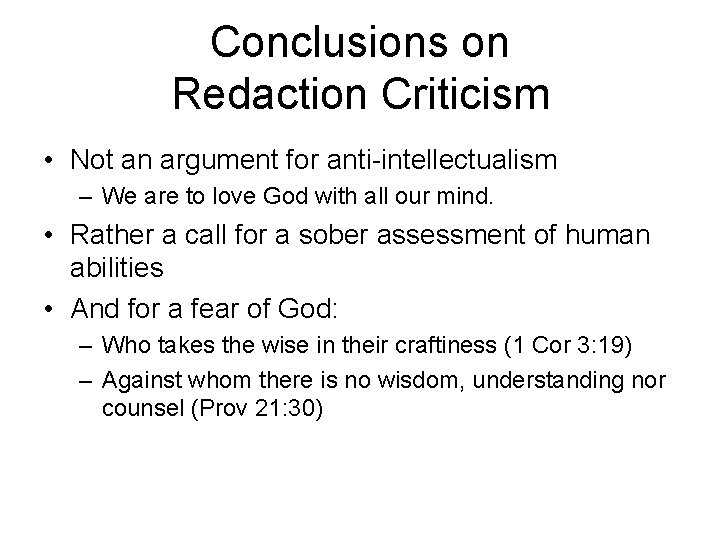 Conclusions on Redaction Criticism

• Not an argument for anti-intellectualism
– We are to love God with all our mind.
• Rather a call for a sober assessment of human abilities
• And for a fear of God:
– Who takes the wise in their craftiness (1 Cor 3:19)
– Against whom there is no wisdom, understanding nor counsel (Prov 21:30)